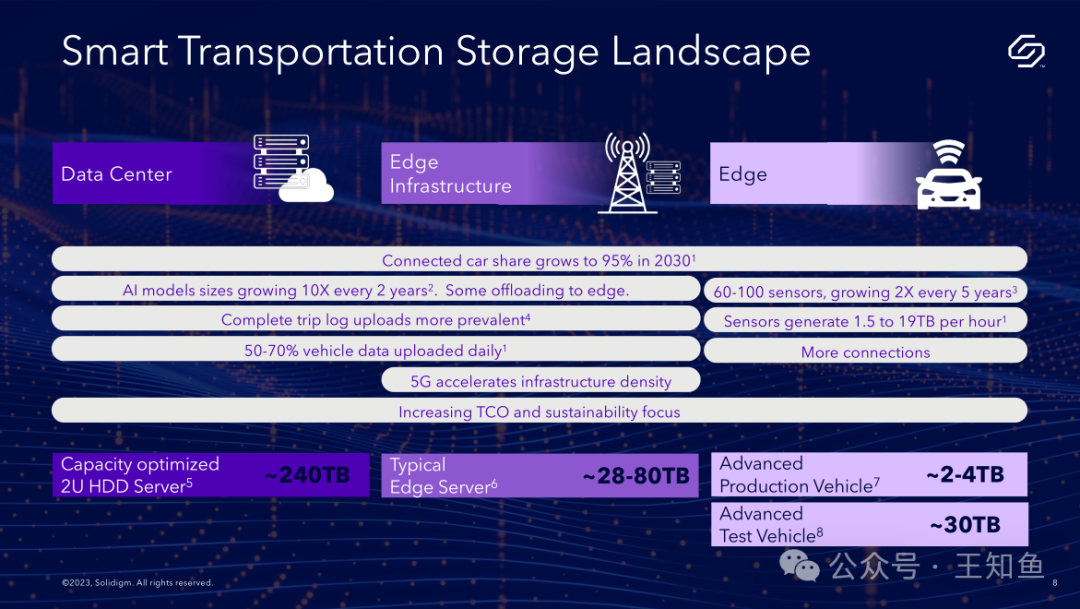 Smart Transportation Storage Landscape

Data Center

Edge Infrastructure

Edge

Connected car share grows to 95% in 2030$^1$

AI models sizes growing 10X every 2 years$^2$. Some offloading to edge.

60-100 sensors, growing 2X every 5 years$^3$

Complete trip log uploads more prevalent$^4$

Sensors generate 1.5 to 19TB per hour$^1$

50-70% vehicle data uploaded daily$^1$

More connections

5G accelerates infrastructure density

Increasing TCO and sustainability focus

Capacity optimized 2U HDD Server$^5$ ~240TB

Typical Edge Server$^6$ ~28-80TB

Advanced Production Vehicle$^7$ ~2-4TB

Advanced Test Vehicle$^8$ ~30TB

©2023, Solidigm. All rights reserved.

公众号 · 王知鱼

8